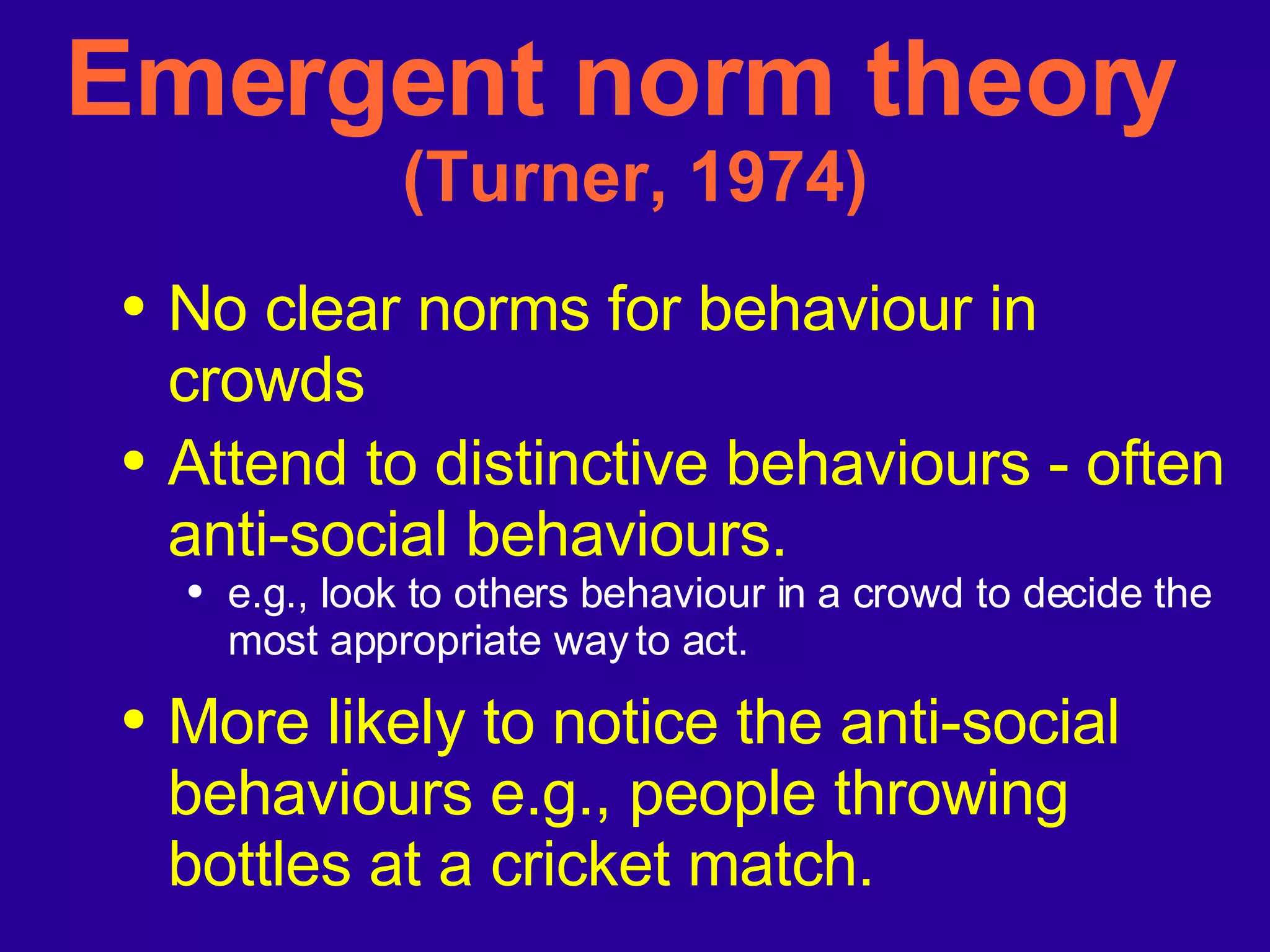 Emergent norm theory
(Turner, 1974)

• No clear norms for behaviour in crowds

• Attend to distinctive behaviours - often anti-social behaviours.
  • e.g., look to others behaviour in a crowd to decide the most appropriate way to act.

• More likely to notice the anti-social behaviours e.g., people throwing bottles at a cricket match.